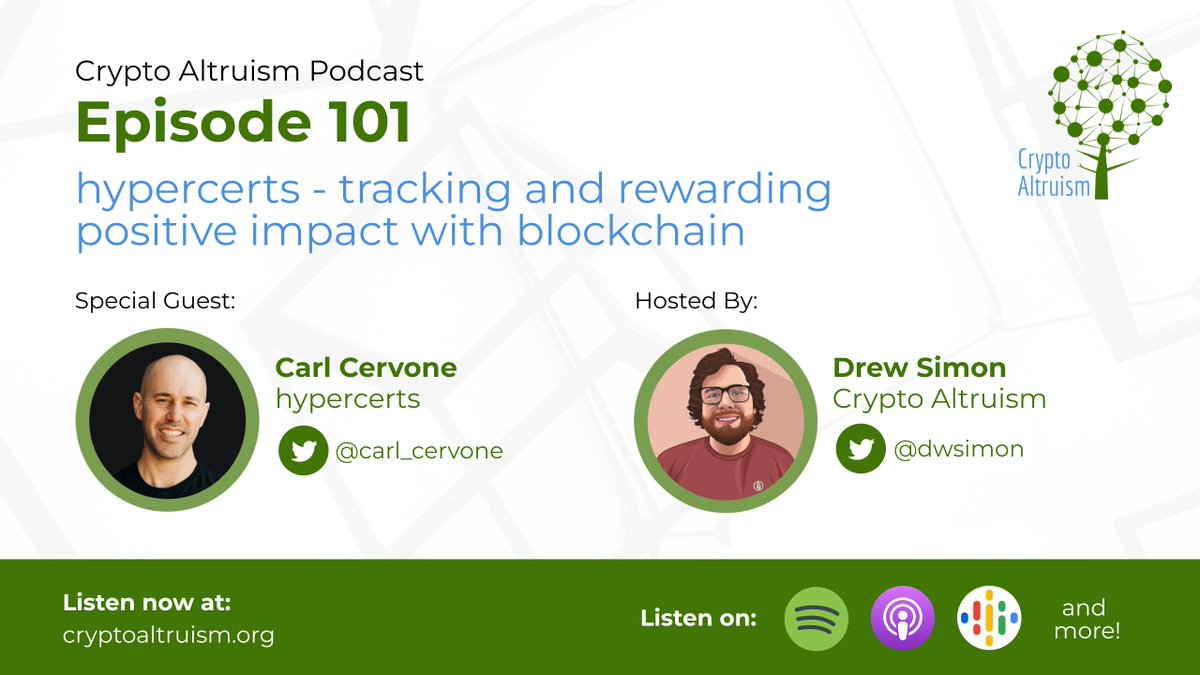 Crypto Altruism Podcast
Episode 101
hypercerts - tracking and rewarding positive impact with blockchain

Crypto Altruism

Special Guest:

Carl Cervone
hypercerts
@carl_cervone

Hosted By:

Drew Simon
Crypto Altruism
@dwsimon

Listen now at:
cryptoaltruism.org

Listen on:

and more!